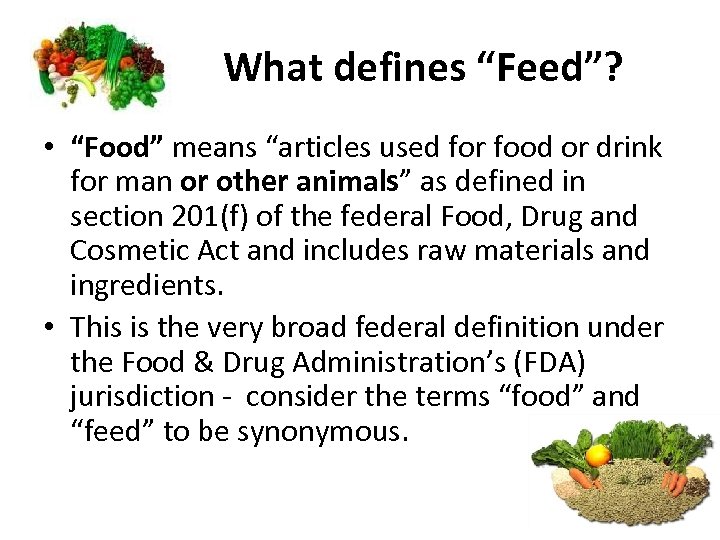 What defines “Feed”?

• “Food” means “articles used for food or drink for man or other animals” as defined in section 201(f) of the federal Food, Drug and Cosmetic Act and includes raw materials and ingredients.

• This is the very broad federal definition under the Food & Drug Administration’s (FDA) jurisdiction - consider the terms “food” and “feed” to be synonymous.